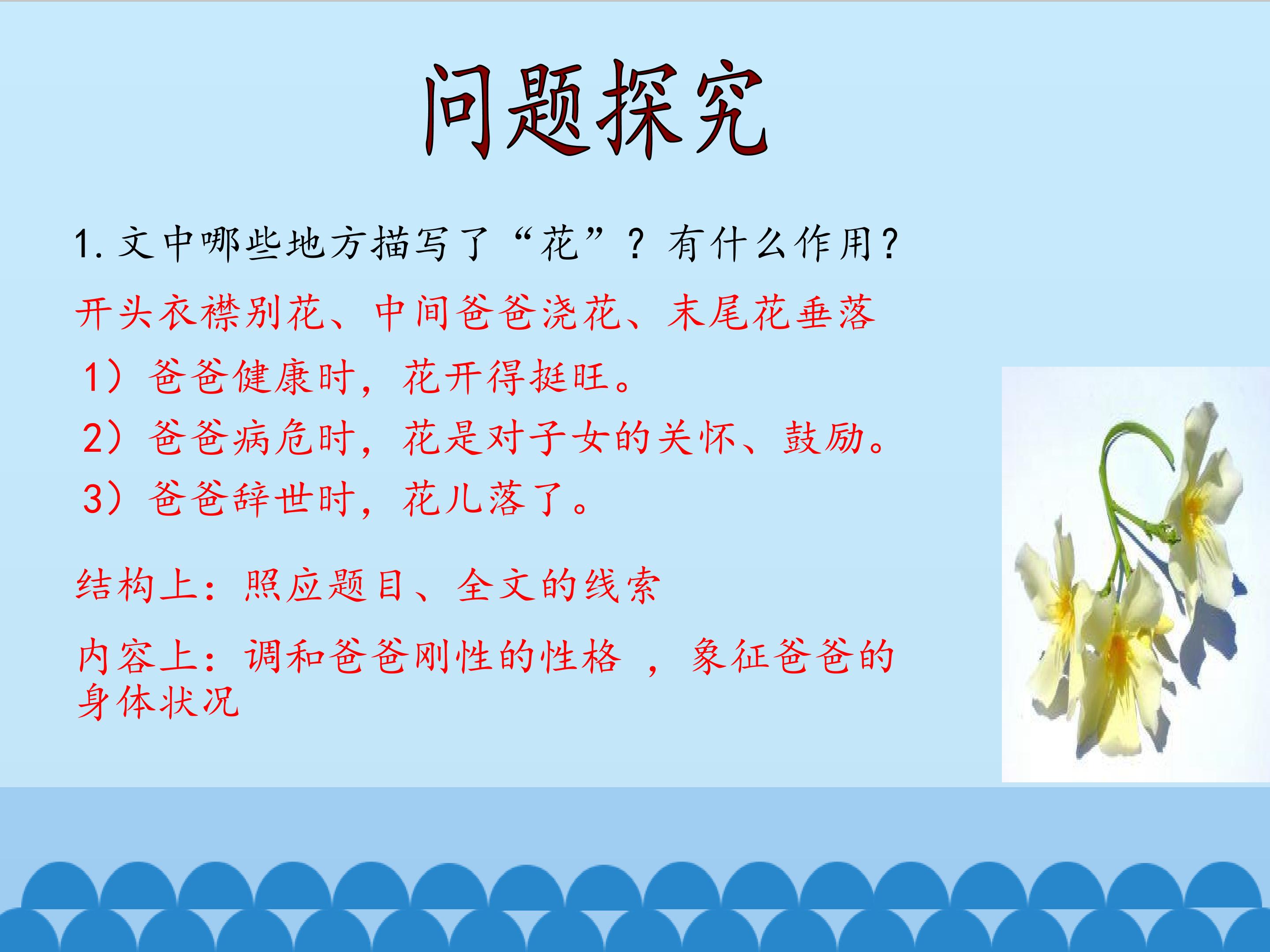 问题探究

1. 文中哪些地方描写了“花”？有什么作用？

开头衣襟别花、中间爸爸浇花、末尾花垂落

1）爸爸健康时，花开得挺旺。

2）爸爸病危时，花是对子女的关怀、鼓励。

3）爸爸辞世时，花儿落了。

结构上：照应题目、全文的线索

内容上：调和爸爸刚性的性格 ，象征爸爸的身体状况